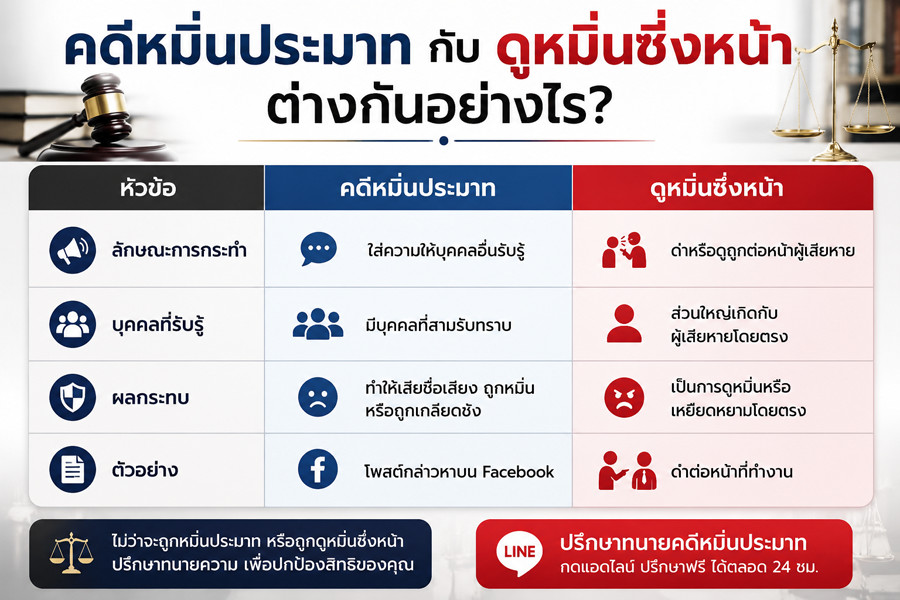 คดีหมิ่นประมาท กับ ดูหมิ่นซึ่งหน้า ต่างกันอย่างไร?

| หัวข้อ | คดีหมิ่นประมาท | ดูหมิ่นซึ่งหน้า |
|---|---|---|
| ลักษณะการกระทำ | ใส่ความให้บุคคลอื่นรับรู้ | ด่าหรือดูถูกต่อหน้าผู้เสียหาย |
| บุคคลที่รับรู้ | มีบุคคลที่สามรับทราบ | ส่วนใหญ่เกิดกับผู้เสียหายโดยตรง |
| ผลกระทบ | ทำให้เสียชื่อเสียง ถูกหมิ่น หรือถูกเกลียดชัง | เป็นการดูหมิ่นหรือเหยียดหยามโดยตรง |
| ตัวอย่าง | โพสต์กล่าวหาบน Facebook | ด่าต่อหน้าที่ทำงาน |

ไม่ว่าจะถูกหมิ่นประมาท หรือถูกดูหมิ่นซึ่งหน้า ปรึกษาทนายความ เพื่อปกป้องสิทธิของคุณ

LINE
ปรึกษาทนายคดีหมิ่นประมาท
กดแอดไลน์ ปรึกษาฟรี ได้ตลอด 24 ชม.